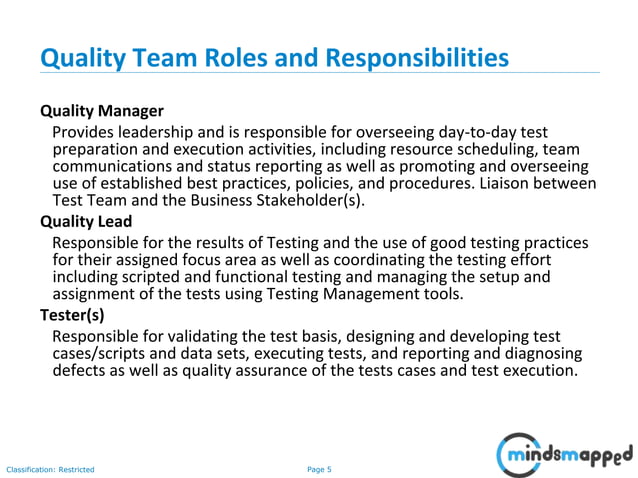 Quality Team Roles and Responsibilities

Quality Manager

Provides leadership and is responsible for overseeing day-to-day test preparation and execution activities, including resource scheduling, team communications and status reporting as well as promoting and overseeing use of established best practices, policies, and procedures. Liaison between Test Team and the Business Stakeholder(s).

Quality Lead

Responsible for the results of Testing and the use of good testing practices for their assigned focus area as well as coordinating the testing effort including scripted and functional testing and managing the setup and assignment of the tests using Testing Management tools.

Tester(s)

Responsible for validating the test basis, designing and developing test cases/scripts and data sets, executing tests, and reporting and diagnosing defects as well as quality assurance of the tests cases and test execution.

Classification: Restricted

Page 5

mindsmapped